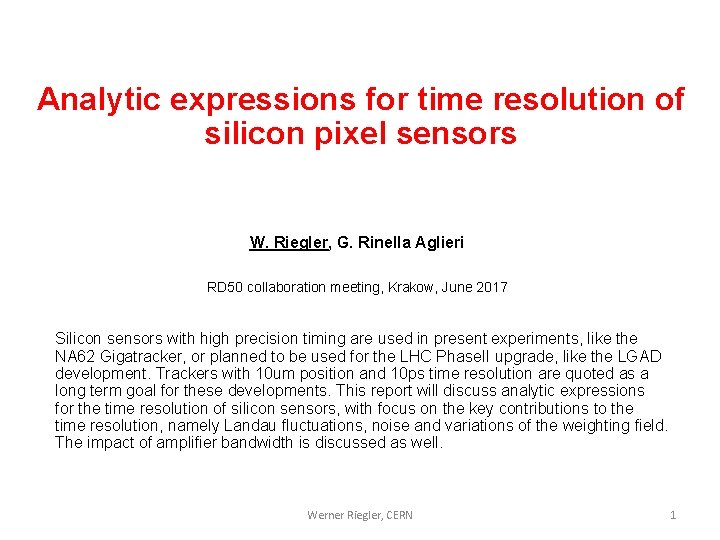 Analytic expressions for time resolution of silicon pixel sensors

W. Riegler, G. Rinella Aglieri

RD50 collaboration meeting, Krakow, June 2017

Silicon sensors with high precision timing are used in present experiments, like the NA62 Gigatracker, or planned to be used for the LHC PhaseII upgrade, like the LGAD development. Trackers with 10um position and 10ps time resolution are quoted as a long term goal for these developments. This report will discuss analytic expressions for the time resolution of silicon sensors, with focus on the key contributions to the time resolution, namely Landau fluctuations, noise and variations of the weighting field. The impact of amplifier bandwidth is discussed as well.

Werner Riegler, CERN

1